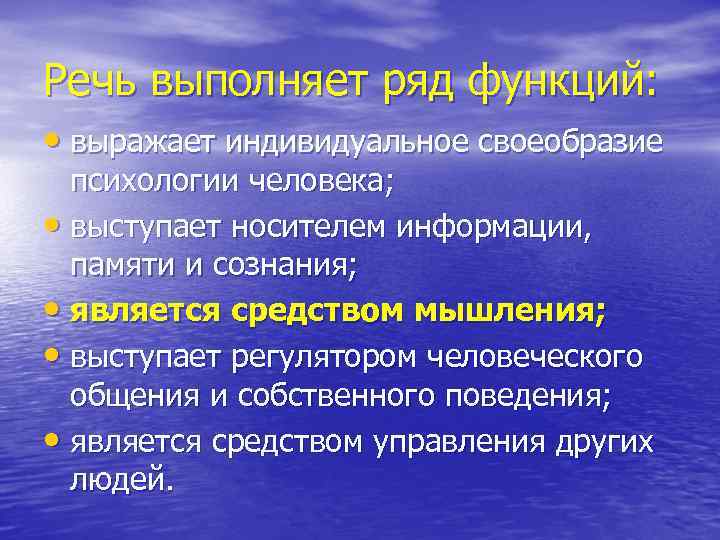 Речь выполняет ряд функций:

• выражает индивидуальное своеобразие психологии человека;
• выступает носителем информации, памяти и сознания;
• является средством мышления;
• выступает регулятором человеческого общения и собственного поведения;
• является средством управления других людей.